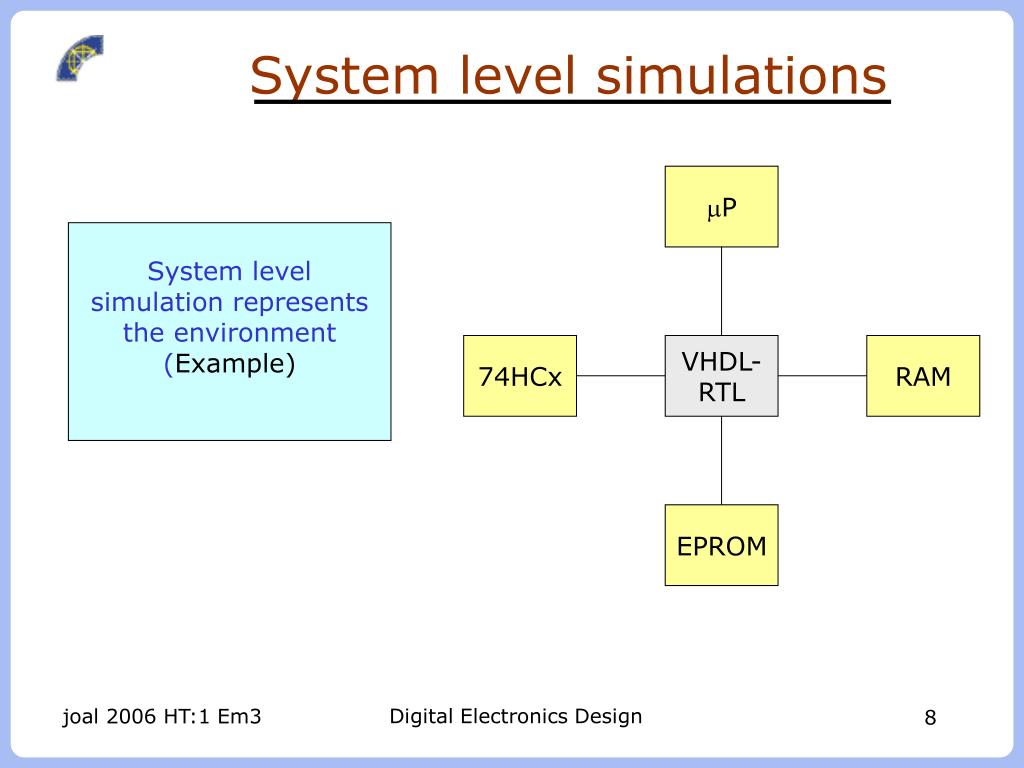 System level simulations

System level simulation represents the environment (Example)

μP

74HCx

VHDL-RTL

RAM

EPROM

joal 2006 HT:1 Em3

Digital Electronics Design

8